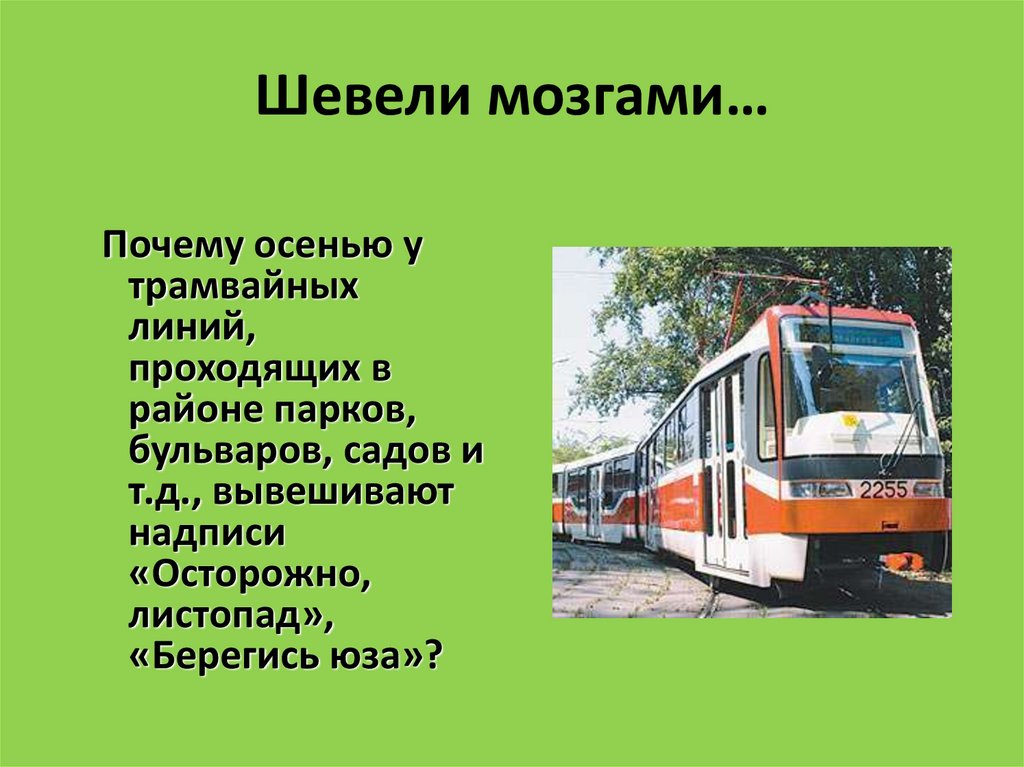 Шевели мозгами…

Почему осенью у трамвайных линий, проходящих в районе парков, бульваров, садов и т.д., вывешивают надписи «Осторожно, листопад», «Берегись юза»?

2255